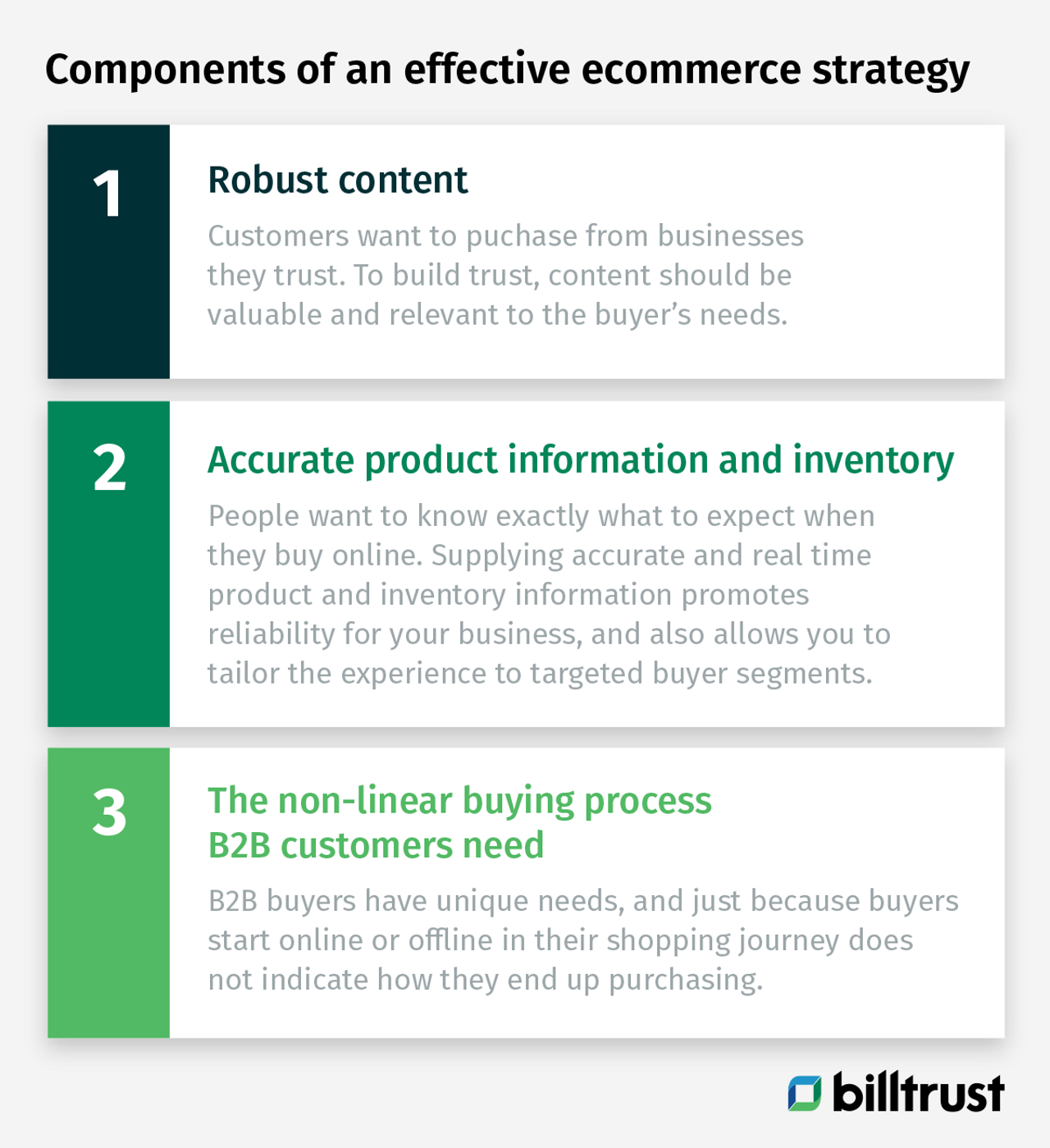 Components of an effective ecommerce strategy

1

Robust content

Customers want to puchase from businesses they trust. To build trust, content should be valuable and relevant to the buyer's needs.

2

Accurate product information and inventory

People want to know exactly what to expect when they buy online. Supplying accurate and real time product and inventory information promotes reliability for your business, and also allows you to tailor the experience to targeted buyer segments.

3

The non-linear buying process B2B customers need

B2B buyers have unique needs, and just because buyers start online or offline in their shopping journey does not indicate how they end up purchasing.

billtrust